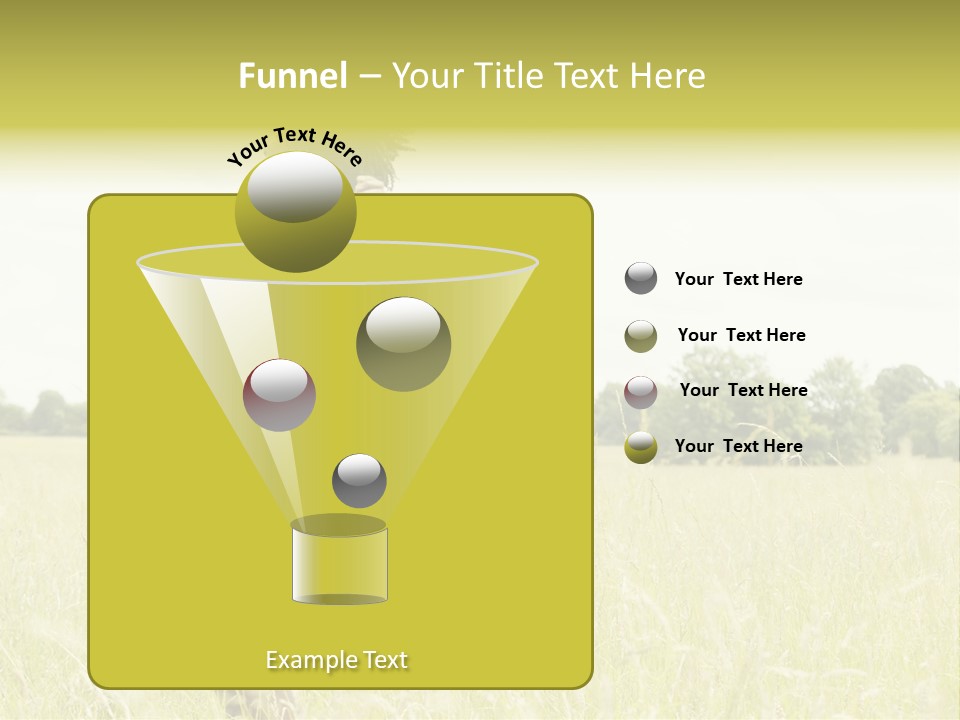 Funnel – Your Title Text Here

Your Text Here

Your Text Here

Your Text Here

Your Text Here

Your Text Here

Example Text